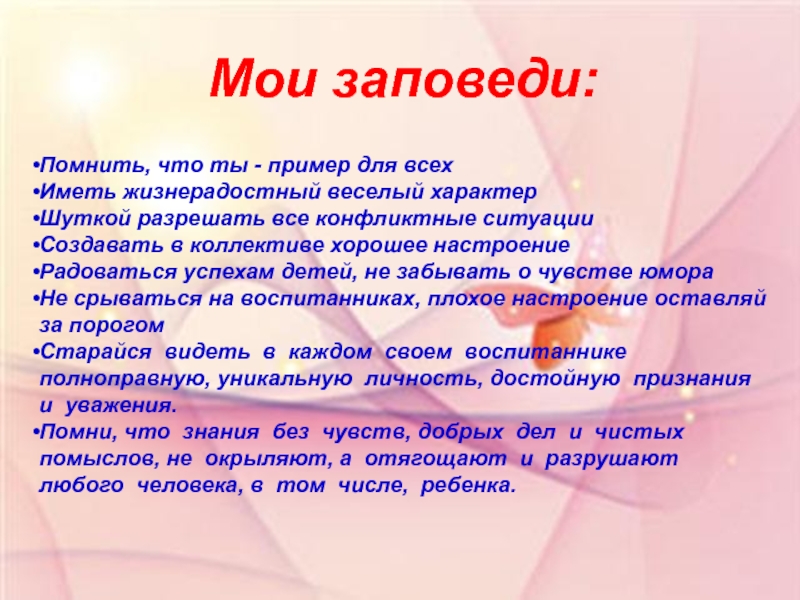 Мои заповеди:

•Помнить, что ты - пример для всех
•Иметь жизнерадостный веселый характер
•Шуткой разрешать все конфликтные ситуации
•Создавать в коллективе хорошее настроение
•Радоваться успехам детей, не забывать о чувстве юмора
•Не срываться на воспитанниках, плохое настроение оставляй за порогом
•Старайся видеть в каждом своем воспитаннике полноправную, уникальную личность, достойную признания и уважения.
•Помни, что знания без чувств, добрых дел и чистых помыслов, не окрыляют, а отягощают и разрушают любого человека, в том числе, ребенка.